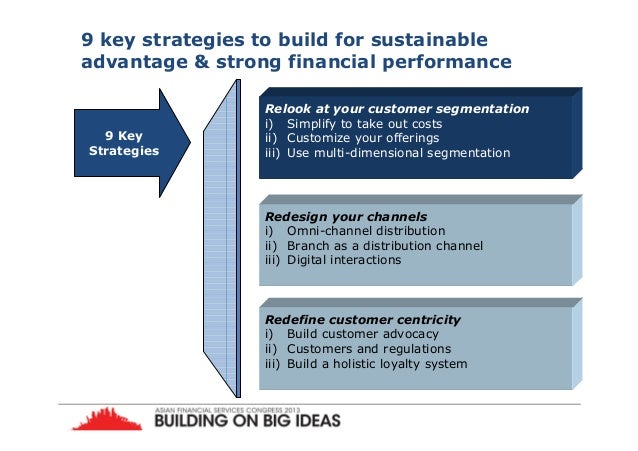 9 key strategies to build for sustainable advantage & strong financial performance

9 Key Strategies

Relook at your customer segmentation
i) Simplify to take out costs
ii) Customize your offerings
iii) Use multi-dimensional segmentation

Redesign your channels
i) Omni-channel distribution
ii) Branch as a distribution channel
iii) Digital interactions

Redefine customer centricity
i) Build customer advocacy
ii) Customers and regulations
iii) Build a holistic loyalty system

ASIAN FINANCIAL SERVICES CONGRESS 2013
BUILDING ON BIG IDEAS